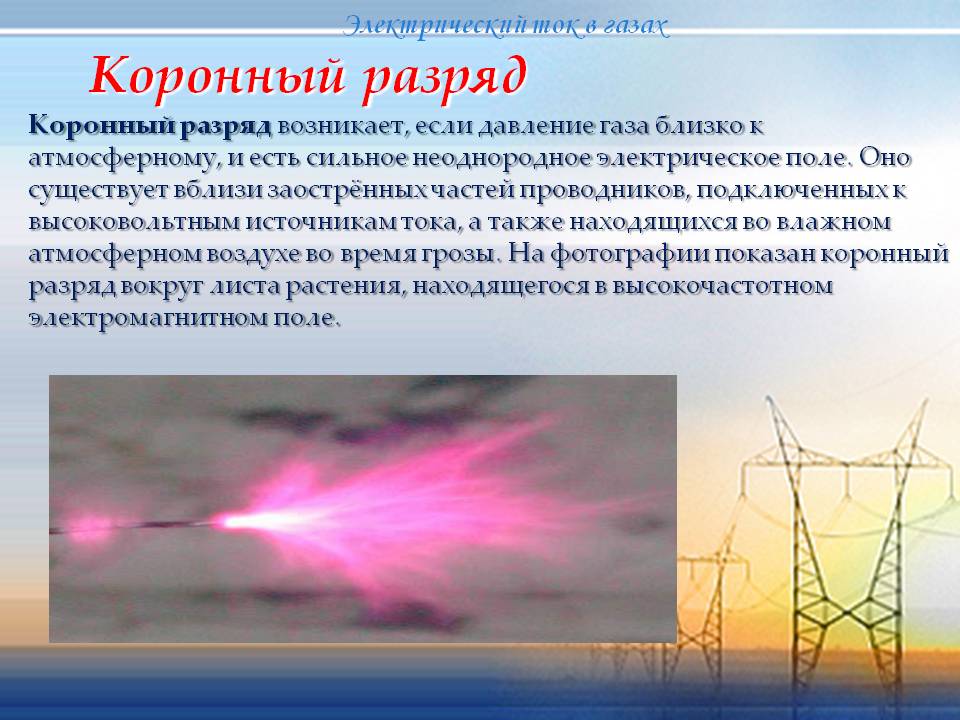 Электрический ток в газах

Коронный разряд

Коронный разряд возникает, если давление газа близко к атмосферному, и есть сильное неоднородное электрическое поле. Оно существует вблизи заострённых частей проводников, подключенных к высоковольтным источникам тока, а также находящихся во влажном атмосферном воздухе во время грозы. На фотографии показан коронный разряд вокруг листа растения, находящегося в высокочастотном электромагнитном поле.